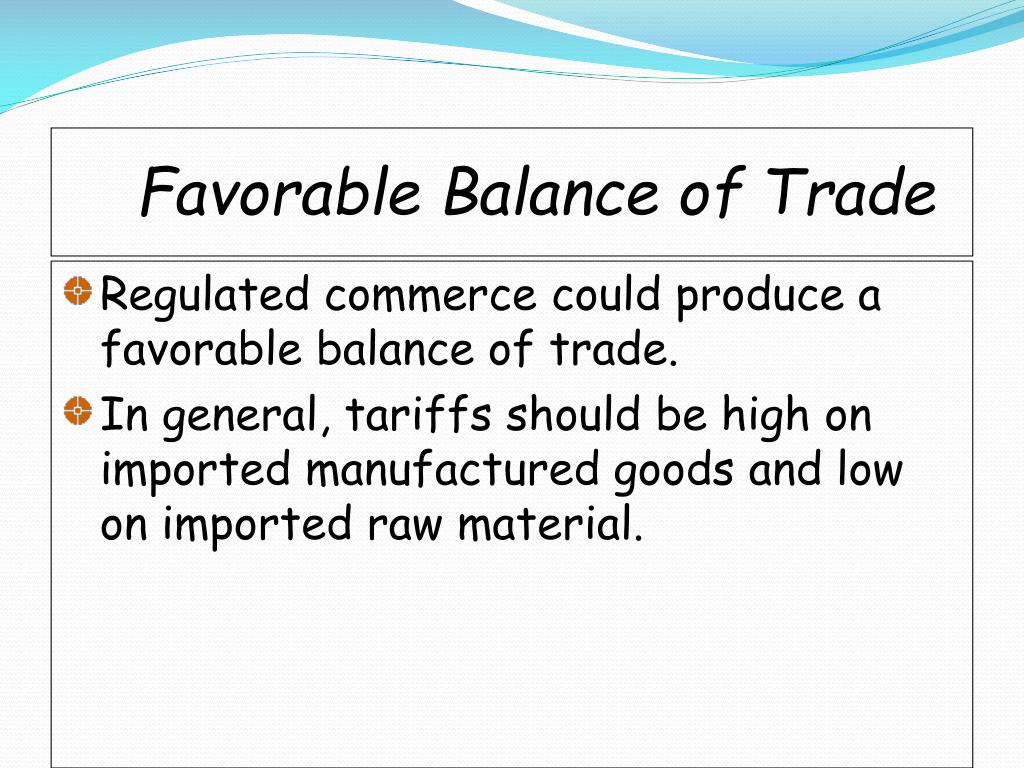 Favorable Balance of Trade

Regulated commerce could produce a favorable balance of trade.

In general, tariffs should be high on imported manufactured goods and low on imported raw material.